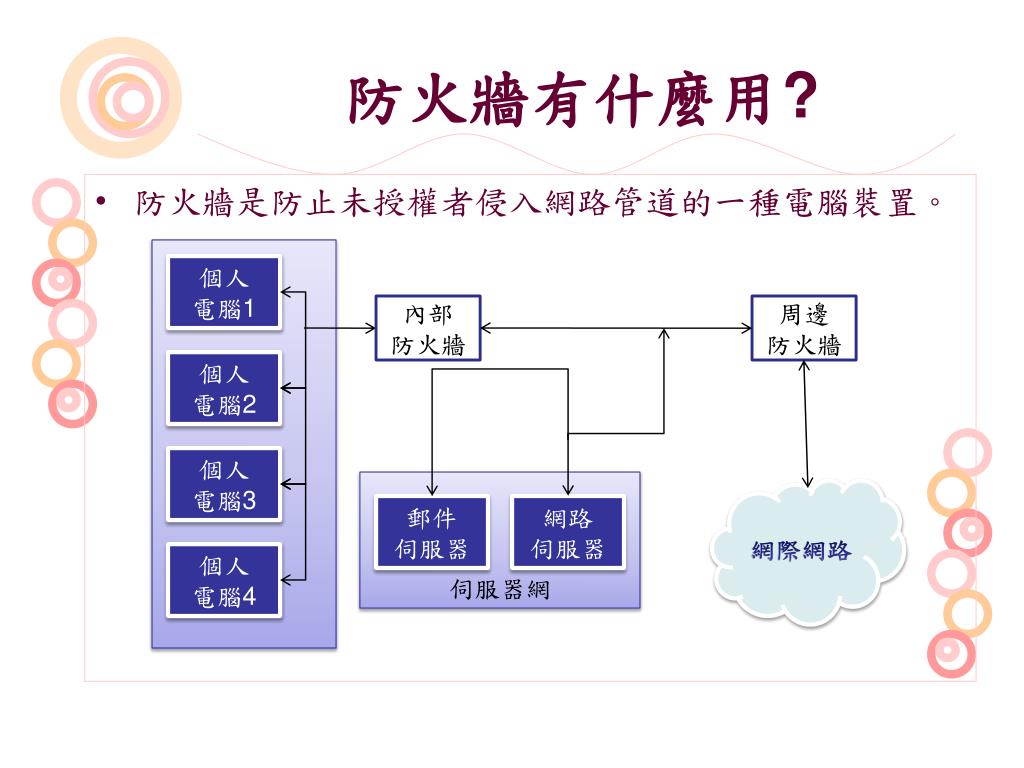 防火牆有什麼用?

• 防火牆是防止未授權者侵入網路管道的一種電腦裝置。

個人電腦1

個人電腦2

個人電腦3

個人電腦4

內部防火牆

周邊防火牆

郵件伺服器

網路伺服器

伺服器網

網際網路